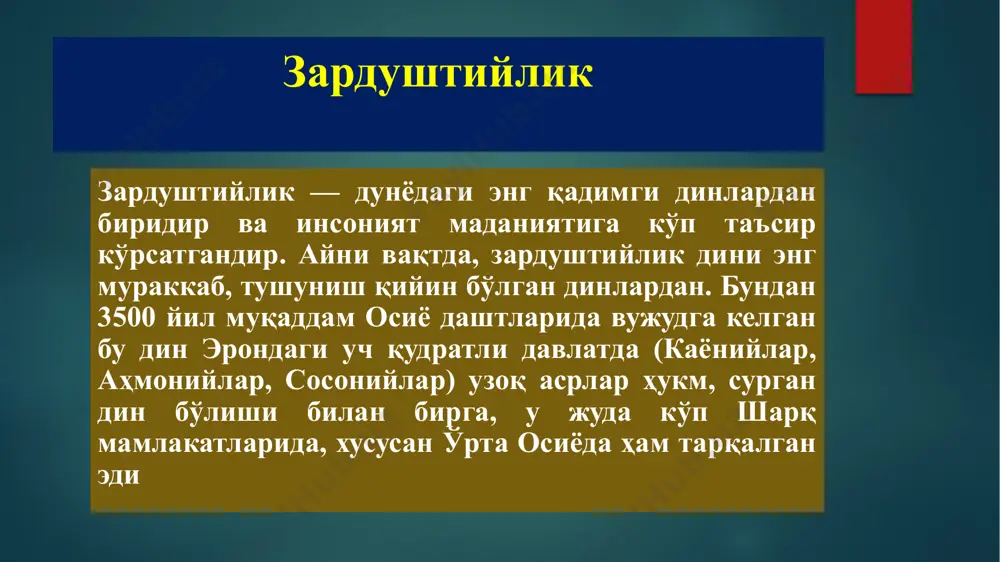 Зардуштийлик

Зардуштийлик — дунёдаги энг қадимги динлардан биридир ва инсоният маданиятига кўп таъсир кўрсатгандир. Айни вақтда, зардуштийлик дини энг мураккаб, тушуниш қийин бўлган динлардан. Бундан 3500 йил муқаддам Осиё даштларида вужудга келган бу дин Эрондаги уч қудратли давлатда (Каёнийлар, Аҳмонийлар, Сосонийлар) узоқ асрлар ҳукм, сурган дин бўлиши билан бирга, у жуда кўп Шарқ мамлакатларида, хусусан Ўрта Осиёда ҳам тарқалган эди